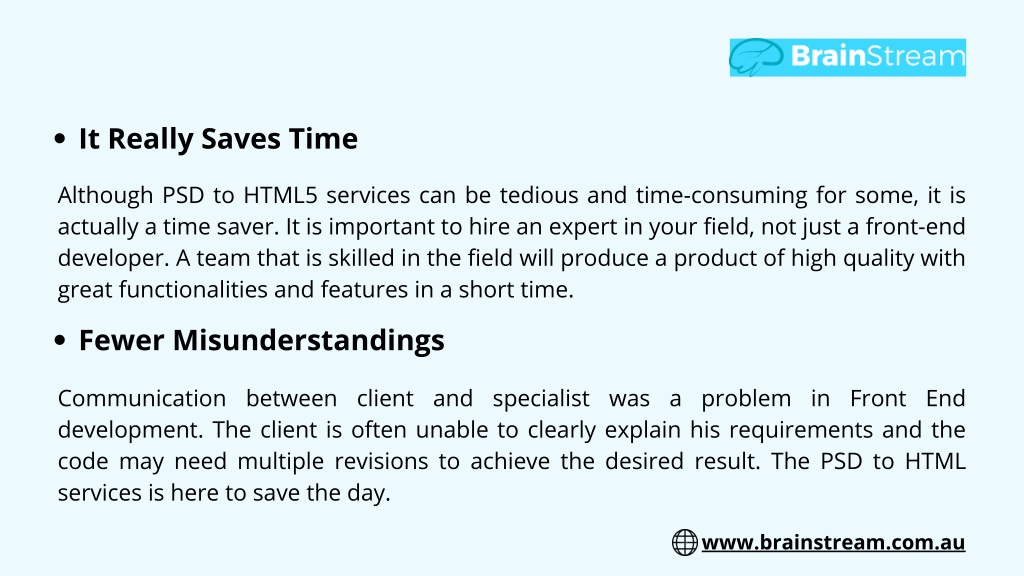 BrainStream

• It Really Saves Time

Although PSD to HTML5 services can be tedious and time-consuming for some, it is actually a time saver. It is important to hire an expert in your field, not just a front-end developer. A team that is skilled in the field will produce a product of high quality with great functionalities and features in a short time.

• Fewer Misunderstandings

Communication between client and specialist was a problem in Front End development. The client is often unable to clearly explain his requirements and the code may need multiple revisions to achieve the desired result. The PSD to HTML services is here to save the day.

www.brainstream.com.au